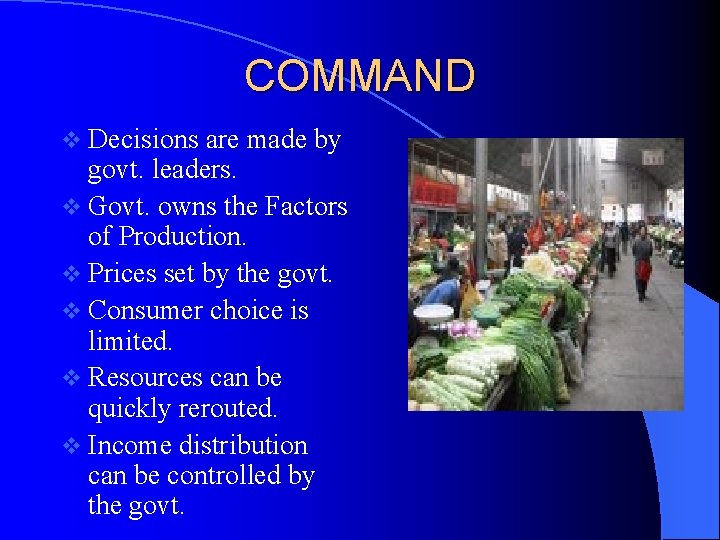 COMMAND

❖ Decisions are made by govt. leaders.
❖ Govt. owns the Factors of Production.
❖ Prices set by the govt.
❖ Consumer choice is limited.
❖ Resources can be quickly rerouted.
❖ Income distribution can be controlled by the govt.